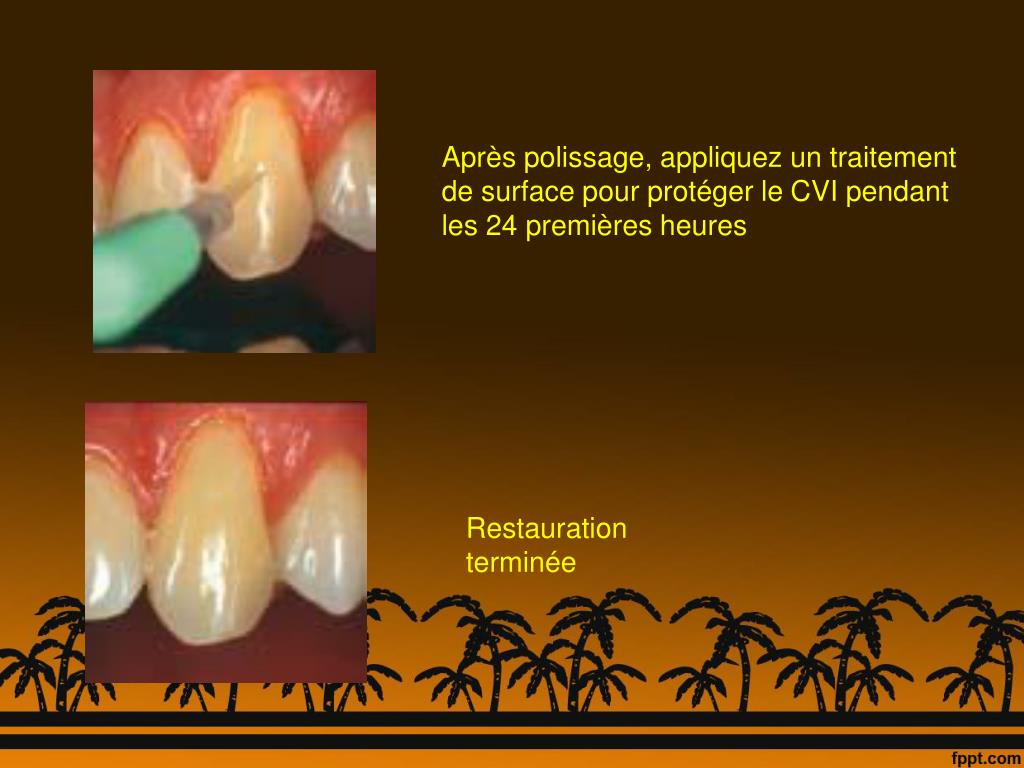 Après polissage, appliquez un traitement de surface pour protéger le CVI pendant les 24 premières heures

Restauration terminée

fppt.com